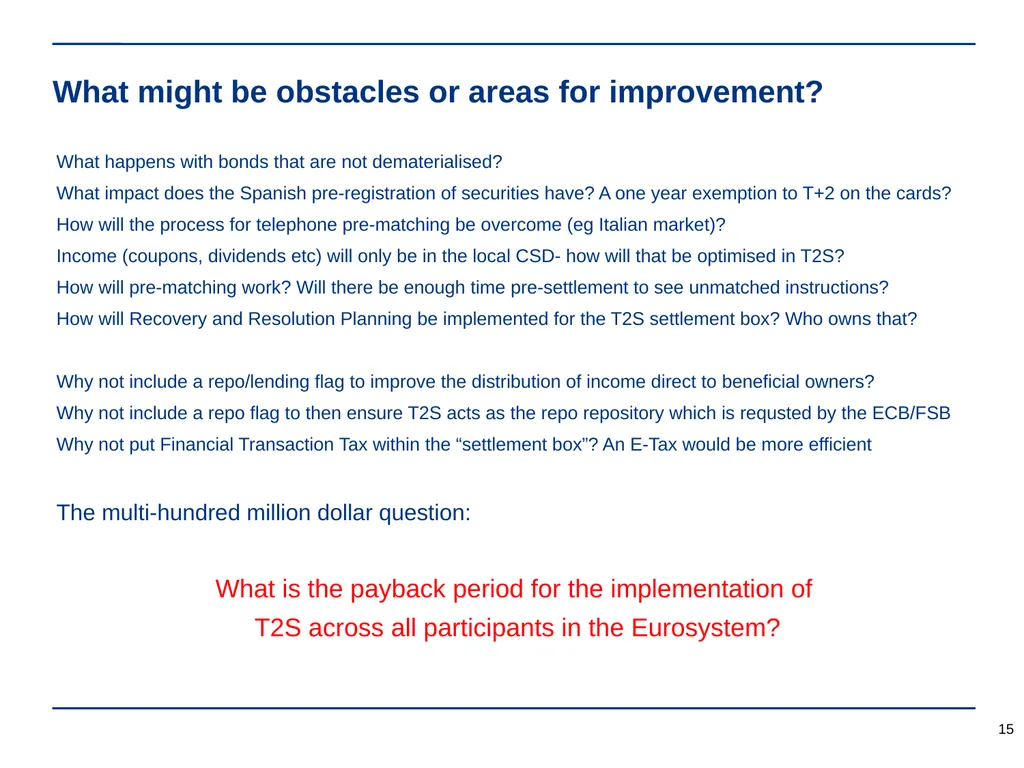 What might be obstacles or areas for improvement?

What happens with bonds that are not dematerialised?
What impact does the Spanish pre-registration of securities have? A one year exemption to T+2 on the cards?
How will the process for telephone pre-matching be overcome (eg Italian market)?
Income (coupons, dividends etc) will only be in the local CSD- how will that be optimised in T2S?
How will pre-matching work? Will there be enough time pre-settlement to see unmatched instructions?
How will Recovery and Resolution Planning be implemented for the T2S settlement box? Who owns that?

Why not include a repo/lending flag to improve the distribution of income direct to beneficial owners?
Why not include a repo flag to then ensure T2S acts as the repo repository which is requsted by the ECB/FSB
Why not put Financial Transaction Tax within the “settlement box”? An E-Tax would be more efficient

The multi-hundred million dollar question:

What is the payback period for the implementation of T2S across all participants in the Eurosystem?

15